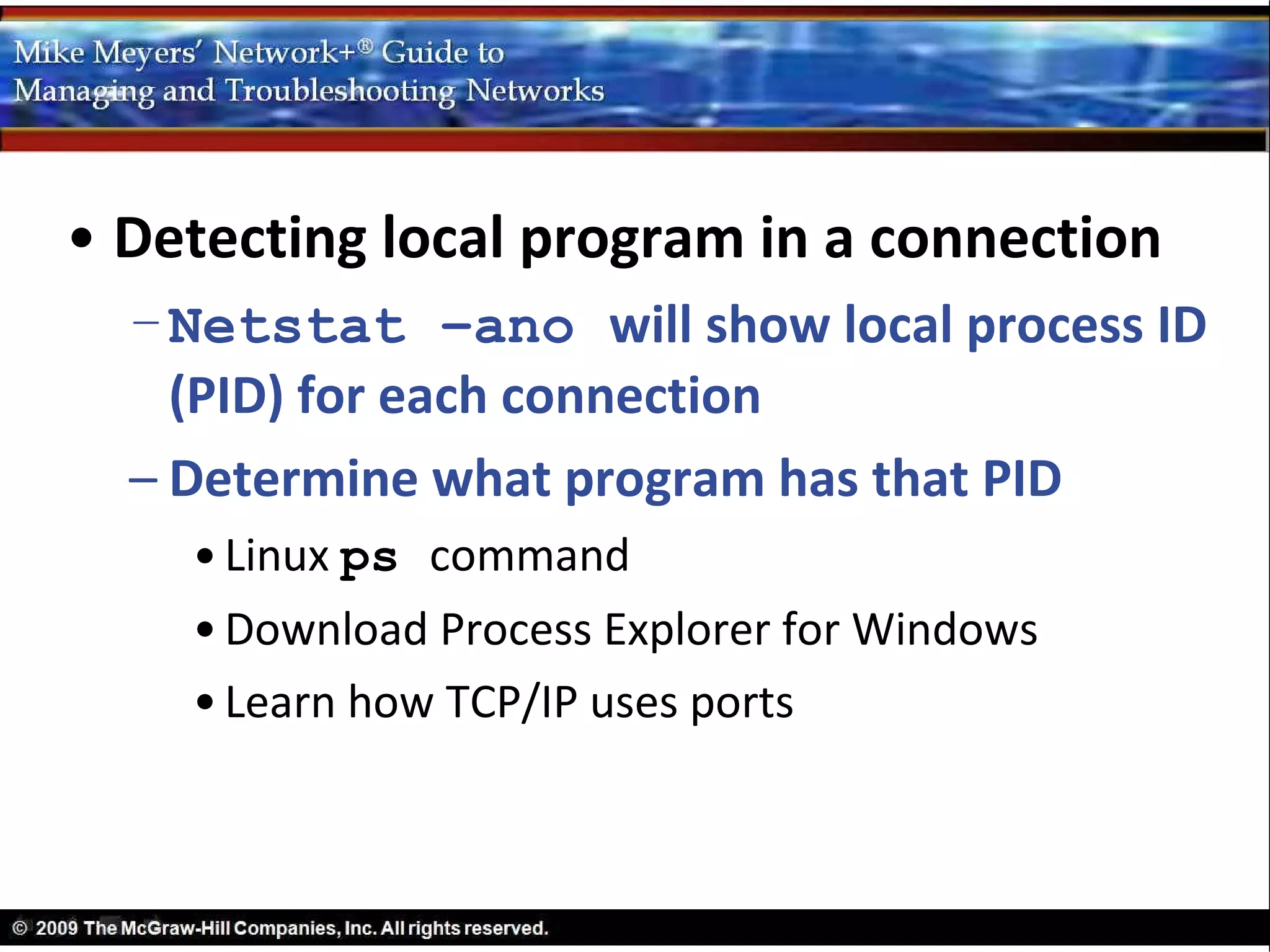 Mike Meyers' Network+® Guide to
Managing and Troubleshooting Networks

• Detecting local program in a connection
– Netstat -ano will show local process ID (PID) for each connection
– Determine what program has that PID
• Linux ps command
• Download Process Explorer for Windows
• Learn how TCP/IP uses ports

© 2009 The McGraw-Hill Companies, Inc. All rights reserved.